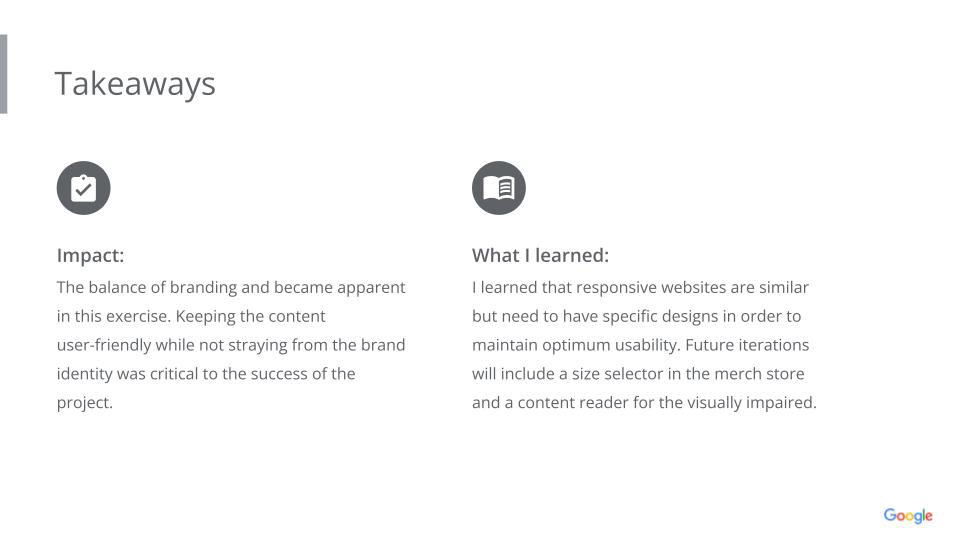 Takeaways

Impact:

The balance of branding and became apparent in this exercise. Keeping the content user-friendly while not straying from the brand identity was critical to the success of the project.

What I learned:

I learned that responsive websites are similar but need to have specific designs in order to maintain optimum usability. Future iterations will include a size selector in the merch store and a content reader for the visually impaired.

Google